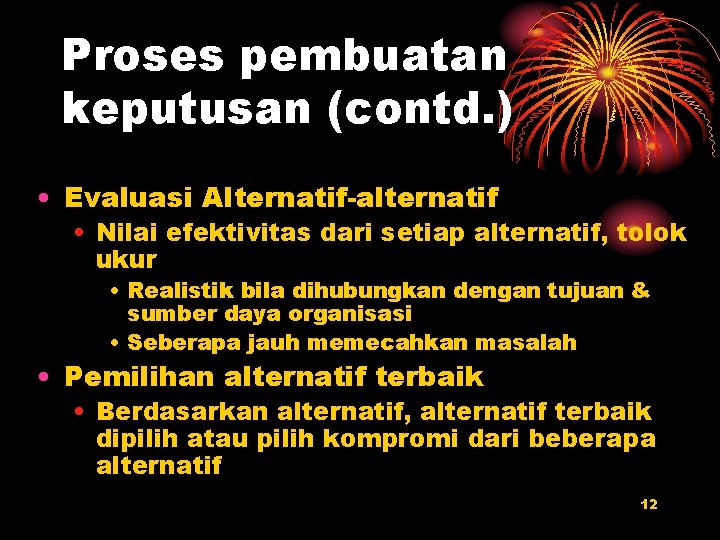 Proses pembuatan keputusan (contd.)

• Evaluasi Alternatif-alternatif
  • Nilai efektivitas dari setiap alternatif, tolok ukur
    • Realistik bila dihubungkan dengan tujuan & sumber daya organisasi
    • Seberapa jauh memecahkan masalah
• Pemilihan alternatif terbaik
  • Berdasarkan alternatif, alternatif terbaik dipilih atau pilih kompromi dari beberapa alternatif

12